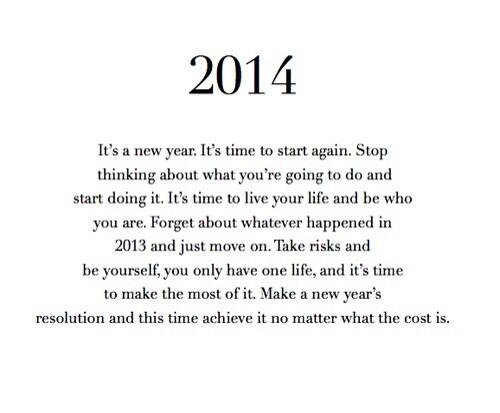 2014

It's a new year. It's time to start again. Stop thinking about what you're going to do and start doing it. It's time to live your life and be who you are. Forget about whatever happened in 2013 and just move on. Take risks and be yourself, you only have one life, and it's time to make the most of it. Make a new year's resolution and this time achieve it no matter what the cost is.